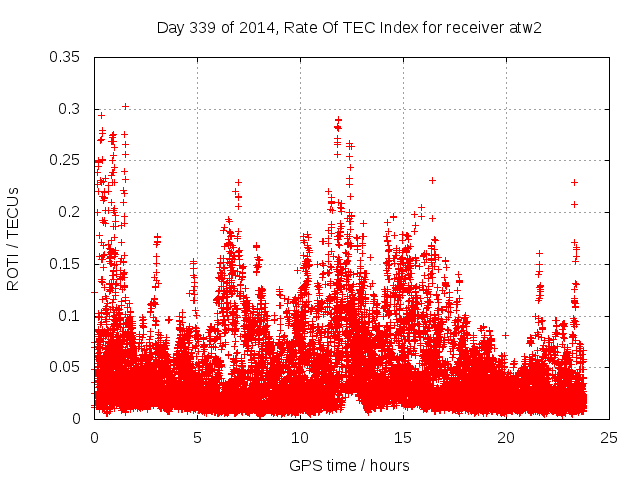 Day 339 of 2014, Rate Of TEC Index for receiver atw2

ROTI / TECUs

0.35
0.3
0.25
0.2
0.15
0.1
0.05
0

0
5
10
15
20
25

GPS time / hours